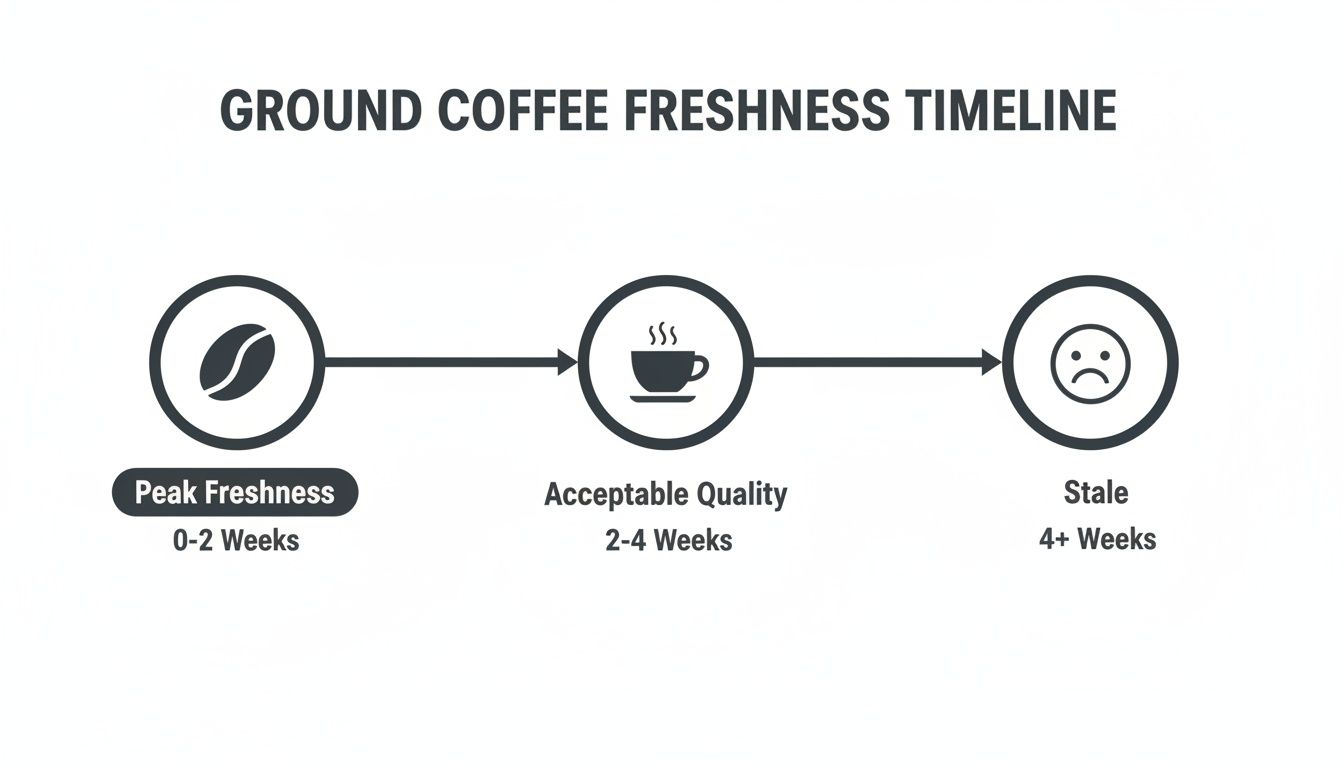 GROUND COFFEE FRESHNESS TIMELINE

Peak Freshness
0-2 Weeks

Acceptable Quality
2-4 Weeks

Stale
4+ Weeks